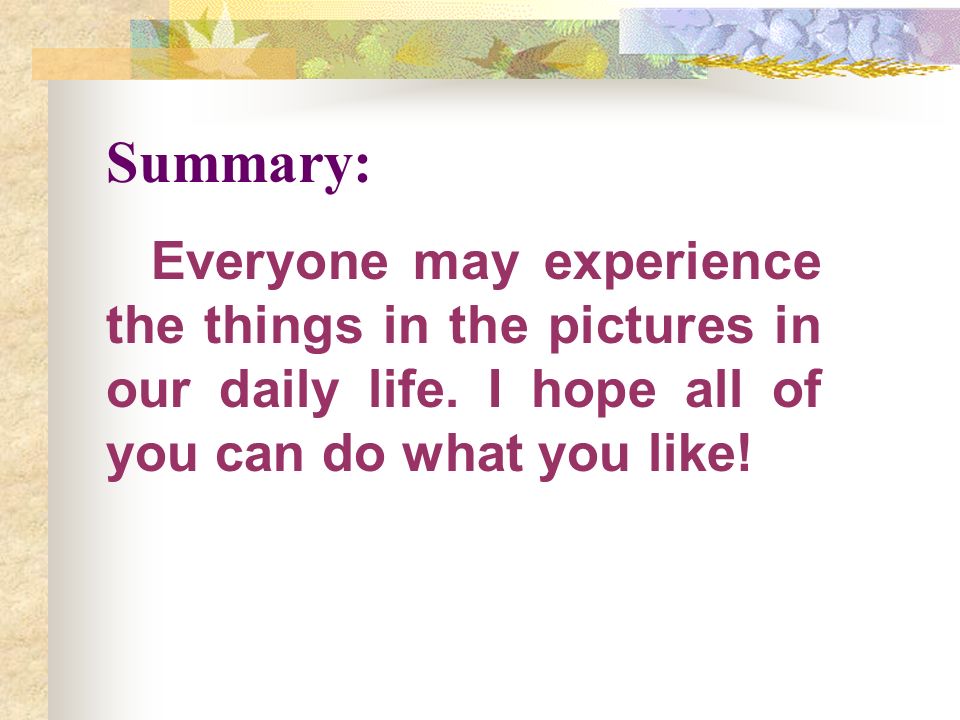 Summary:

Everyone may experience the things in the pictures in our daily life. I hope all of you can do what you like!